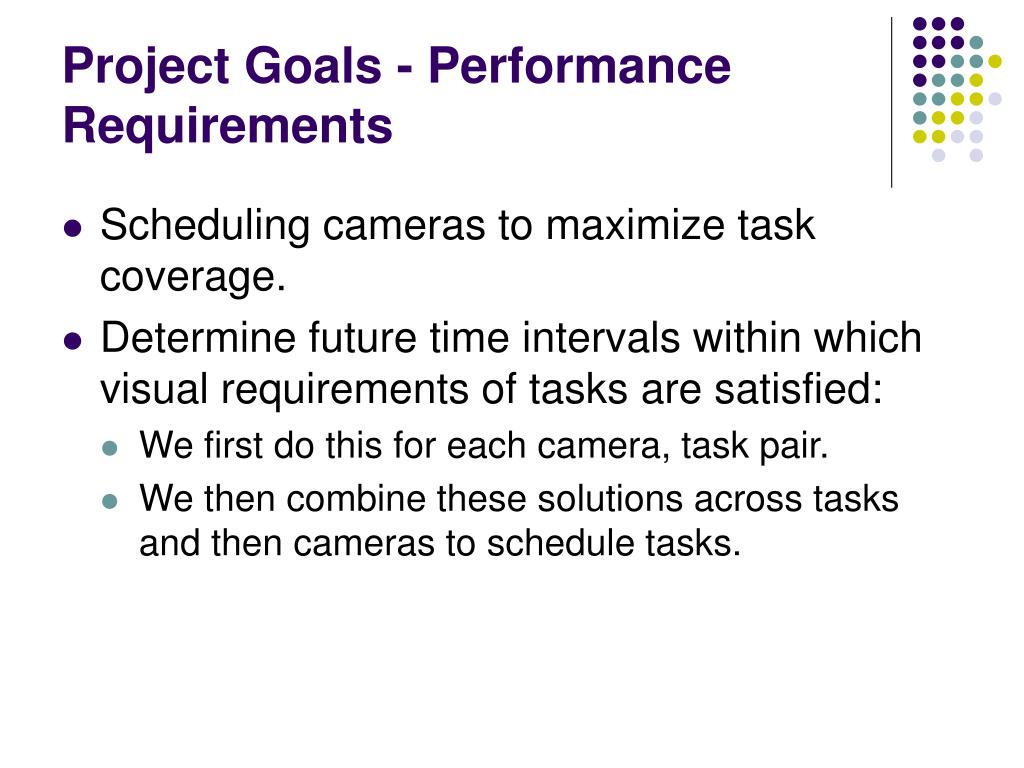 Project Goals - Performance Requirements

- Scheduling cameras to maximize task coverage.
- Determine future time intervals within which visual requirements of tasks are satisfied:
  - We first do this for each camera, task pair.
  - We then combine these solutions across tasks and then cameras to schedule tasks.